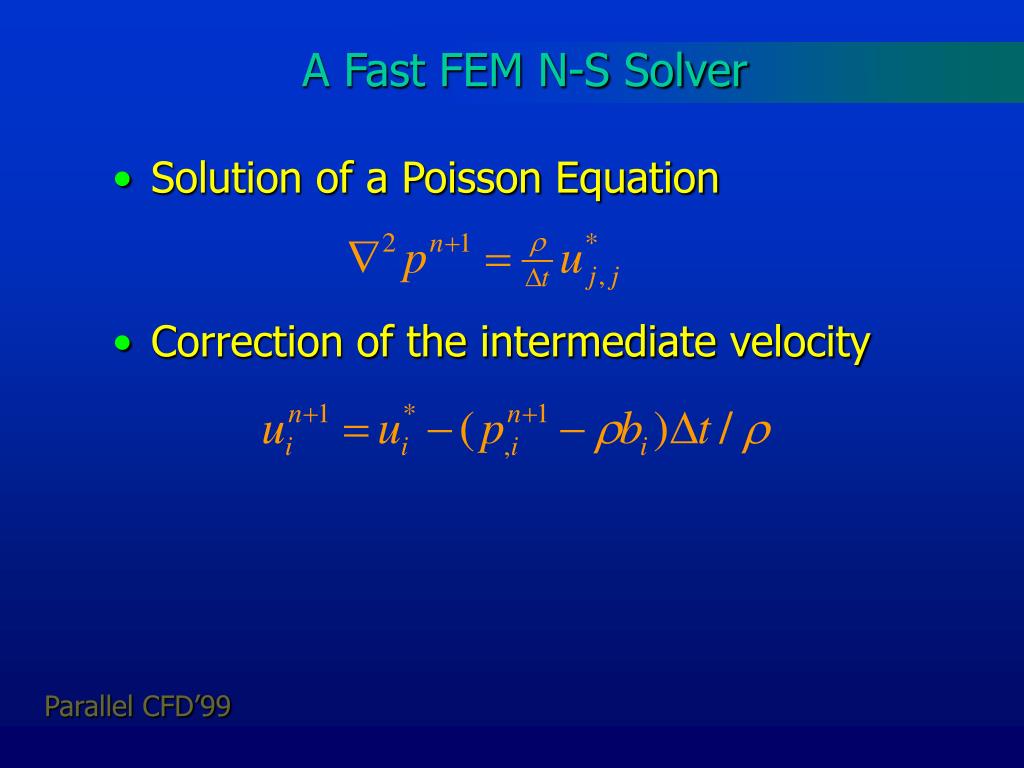 A Fast FEM N-S Solver

• Solution of a Poisson Equation

$\nabla^2 p^{n+1} = \frac{\rho}{\Delta t} u^*_{j,j}$

• Correction of the intermediate velocity

$u_i^{n+1} = u_i^* - (p_{,i}^{n+1} - \rho b_i)\Delta t / \rho$

Parallel CFD'99